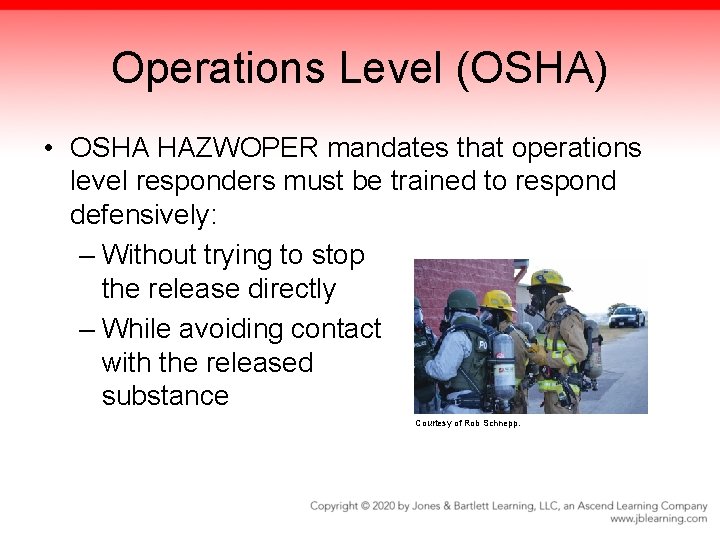 Operations Level (OSHA)

• OSHA HAZWOPER mandates that operations level responders must be trained to respond defensively:

– Without trying to stop the release directly

– While avoiding contact with the released substance

Courtesy of Rob Schnepp.

Copyright © 2020 by Jones & Bartlett Learning, LLC, an Ascend Learning Company
www.jblearning.com